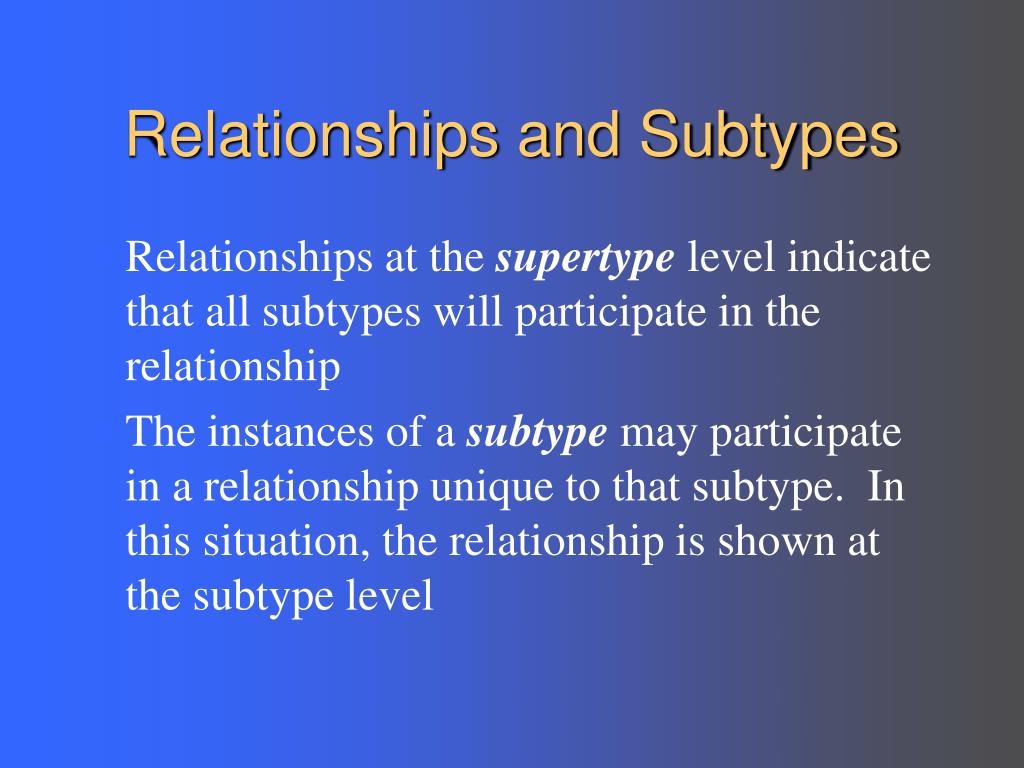 Relationships and Subtypes

Relationships at the supertype level indicate that all subtypes will participate in the relationship

The instances of a subtype may participate in a relationship unique to that subtype. In this situation, the relationship is shown at the subtype level